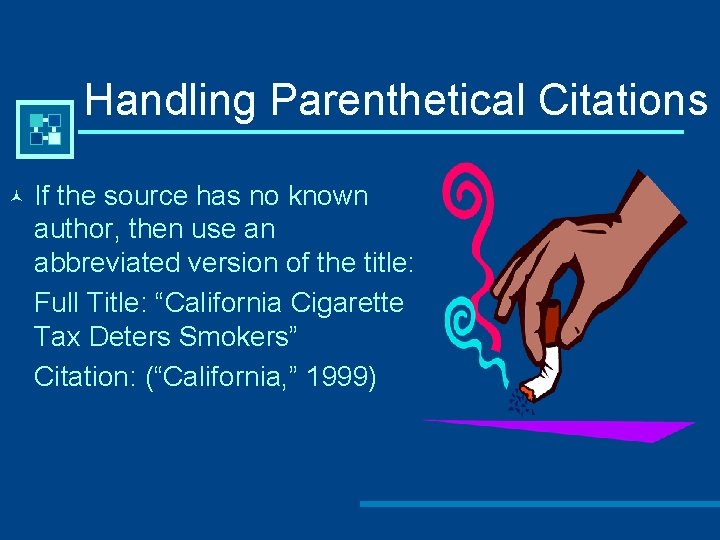 Handling Parenthetical Citations

If the source has no known author, then use an abbreviated version of the title:

Full Title: “California Cigarette Tax Deters Smokers”

Citation: (“California,” 1999)